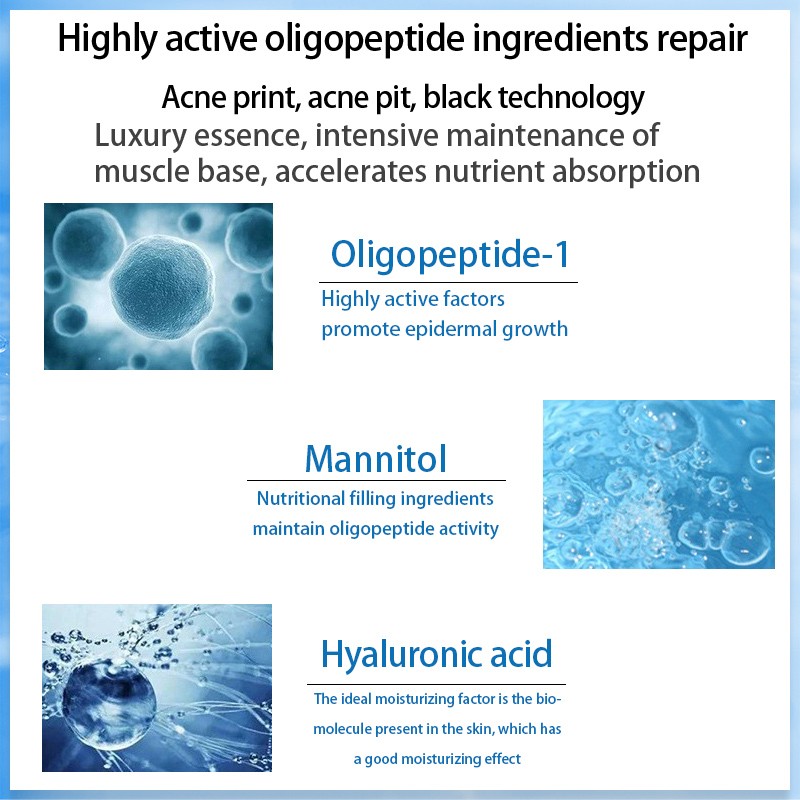 Highly active oligopeptide ingredients repair

Acne print, acne pit, black technology

Luxury essence, intensive maintenance of muscle base, accelerates nutrient absorption

Oligopeptide-1

Highly active factors promote epidermal growth

Mannitol

Nutritional filling ingredients maintain oligopeptide activity

Hyaluronic acid

The ideal moisturizing factor is the biomolecule present in the skin, which has a good moisturizing effect